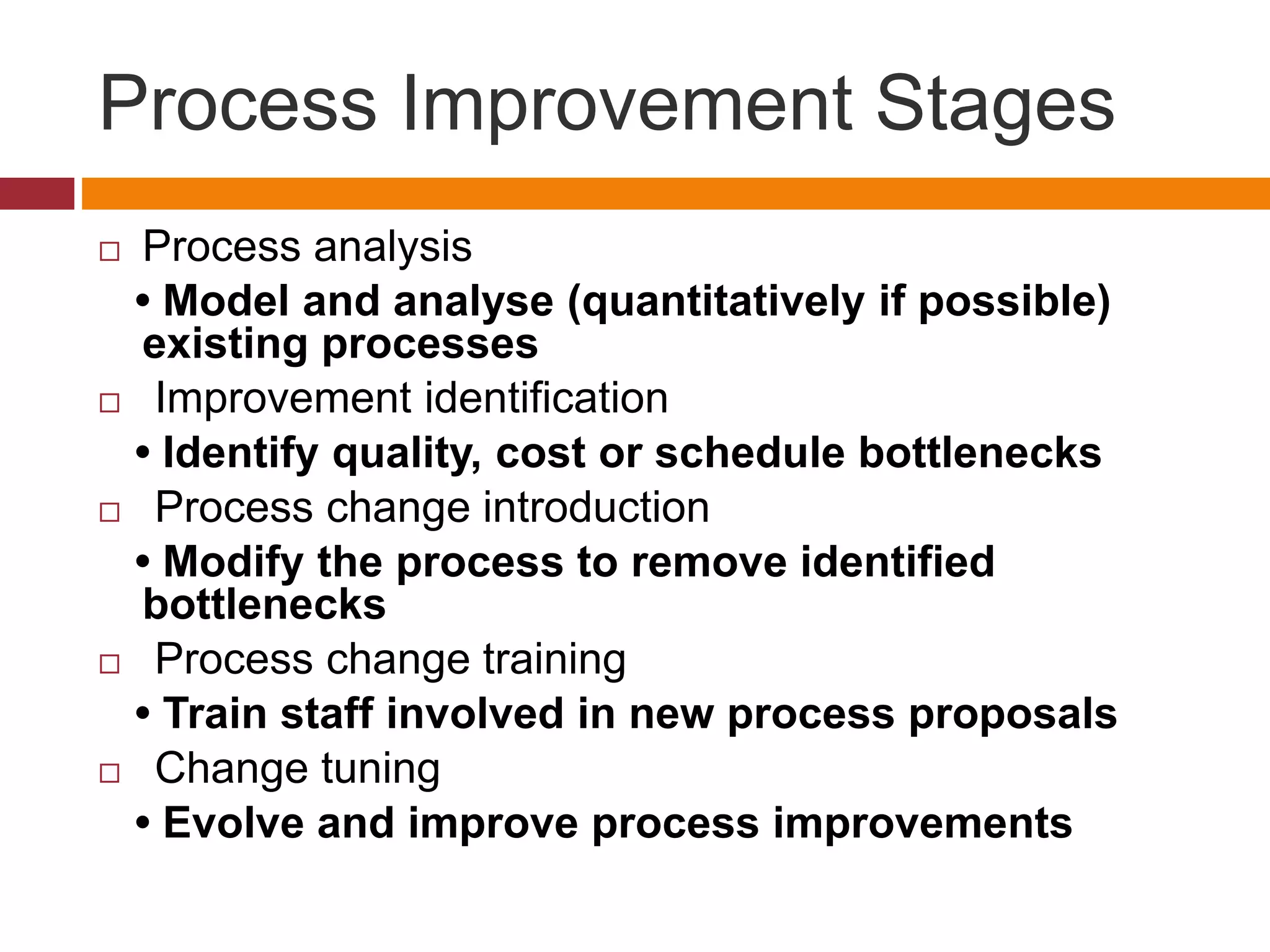 Process Improvement Stages

□ Process analysis

• Model and analyse (quantitatively if possible) existing processes

□ Improvement identification

• Identify quality, cost or schedule bottlenecks

□ Process change introduction

• Modify the process to remove identified bottlenecks

□ Process change training

• Train staff involved in new process proposals

□ Change tuning

• Evolve and improve process improvements